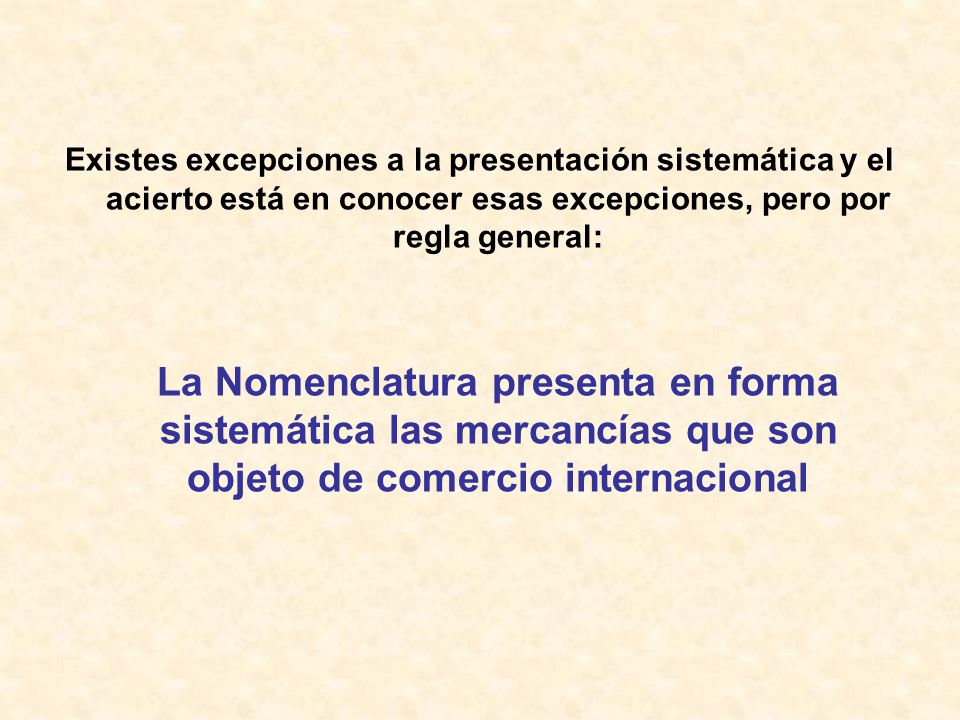 Existes excepciones a la presentación sistemática y el acierto está en conocer esas excepciones, pero por regla general:

La Nomenclatura presenta en forma sistemática las mercancías que son objeto de comercio internacional